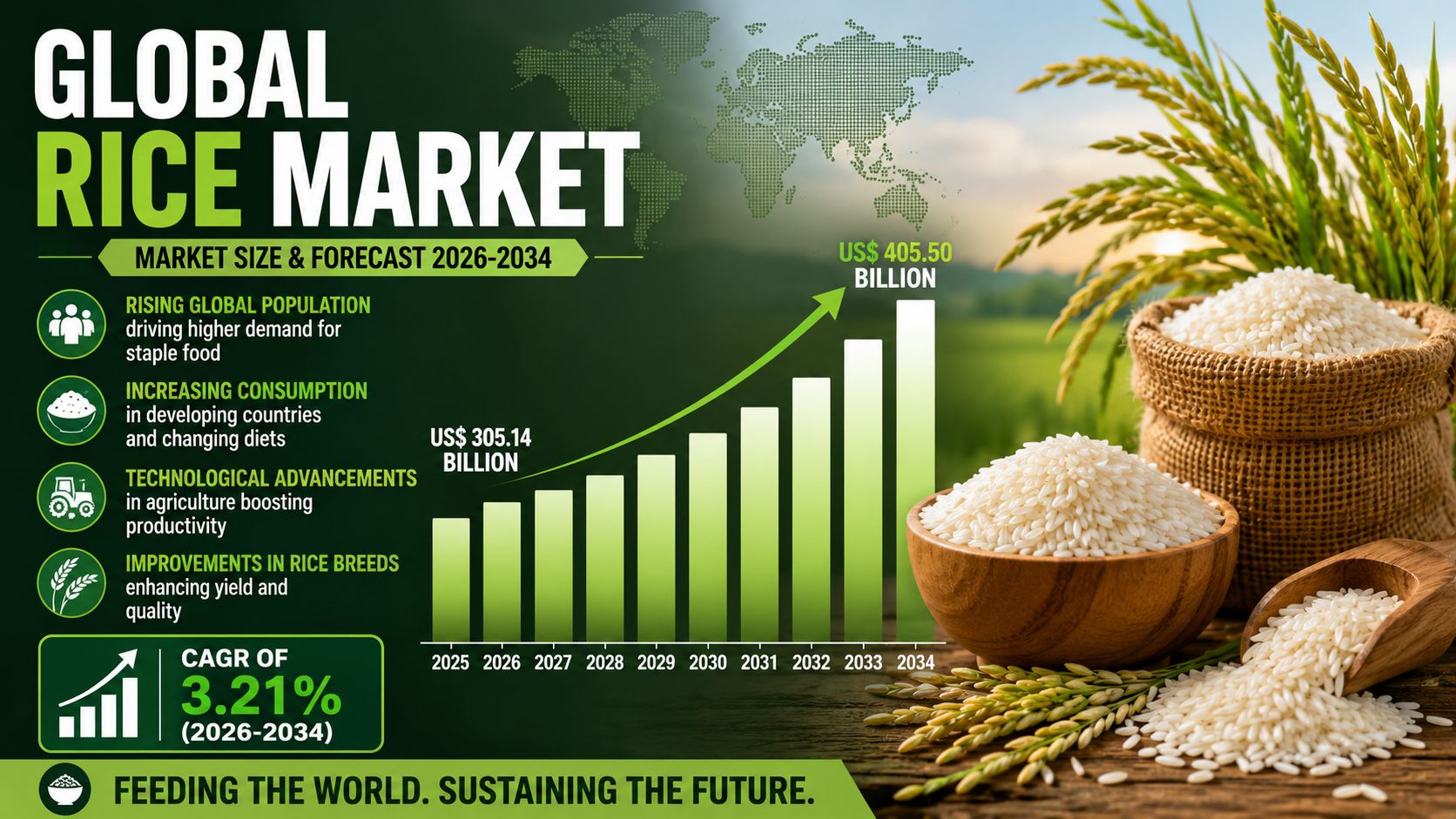 GLOBAL
RICE MARKET

MARKET SIZE & FORECAST 2026-2034

RISING GLOBAL POPULATION driving higher demand for staple food

INCREASING CONSUMPTION in developing countries and changing diets

TECHNOLOGICAL ADVANCEMENTS in agriculture boosting productivity

IMPROVEMENTS IN RICE BREEDS enhancing yield and quality

CAGR OF
3.21%
(2026-2034)

US$ 305.14 BILLION

US$ 405.50 BILLION

2025 2026 2027 2028 2029 2030 2031 2032 2033 2034

FEEDING THE WORLD. SUSTAINING THE FUTURE.